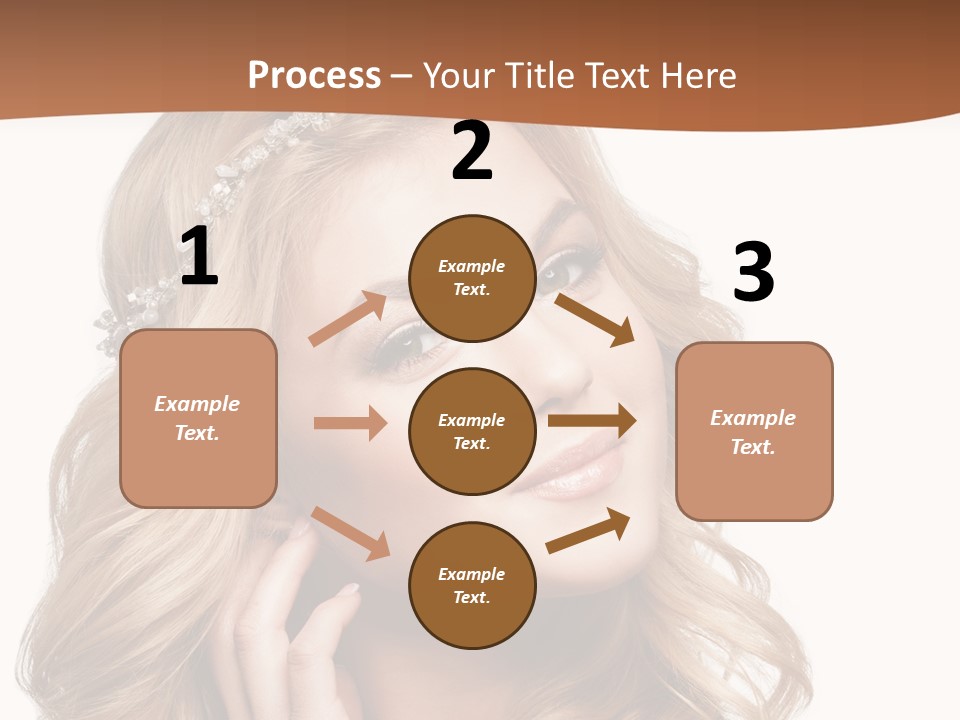 Process – Your Title Text Here

1

Example Text.

2

Example Text.

Example Text.

Example Text.

3

Example Text.